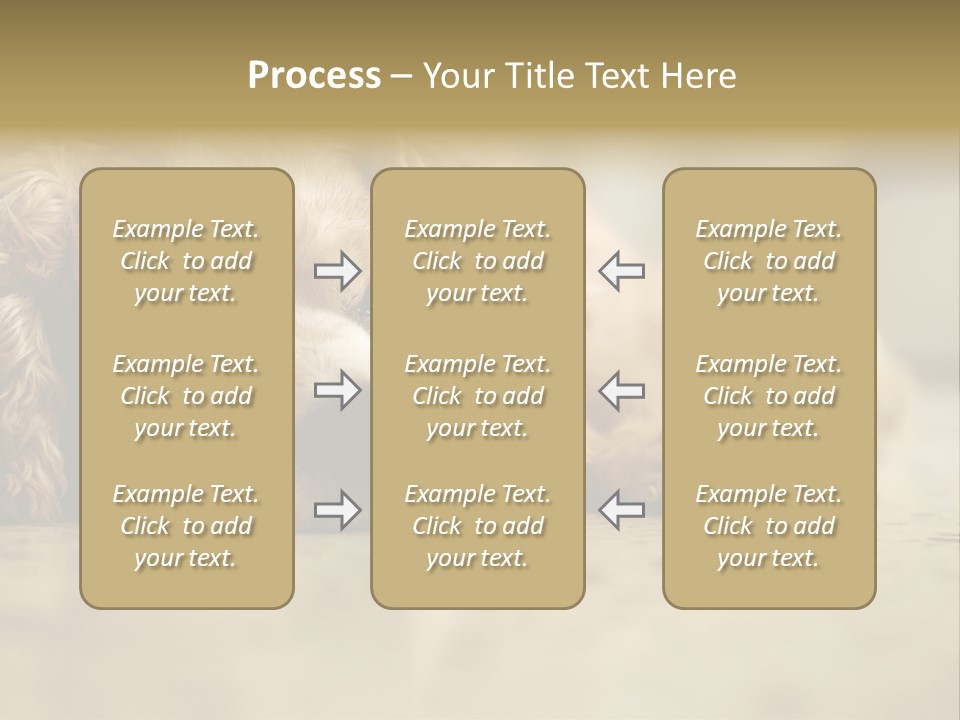 Process – Your Title Text Here

Example Text. Click to add your text.

Example Text. Click to add your text.

Example Text. Click to add your text.

Example Text. Click to add your text.

Example Text. Click to add your text.

Example Text. Click to add your text.

Example Text. Click to add your text.

Example Text. Click to add your text.

Example Text. Click to add your text.